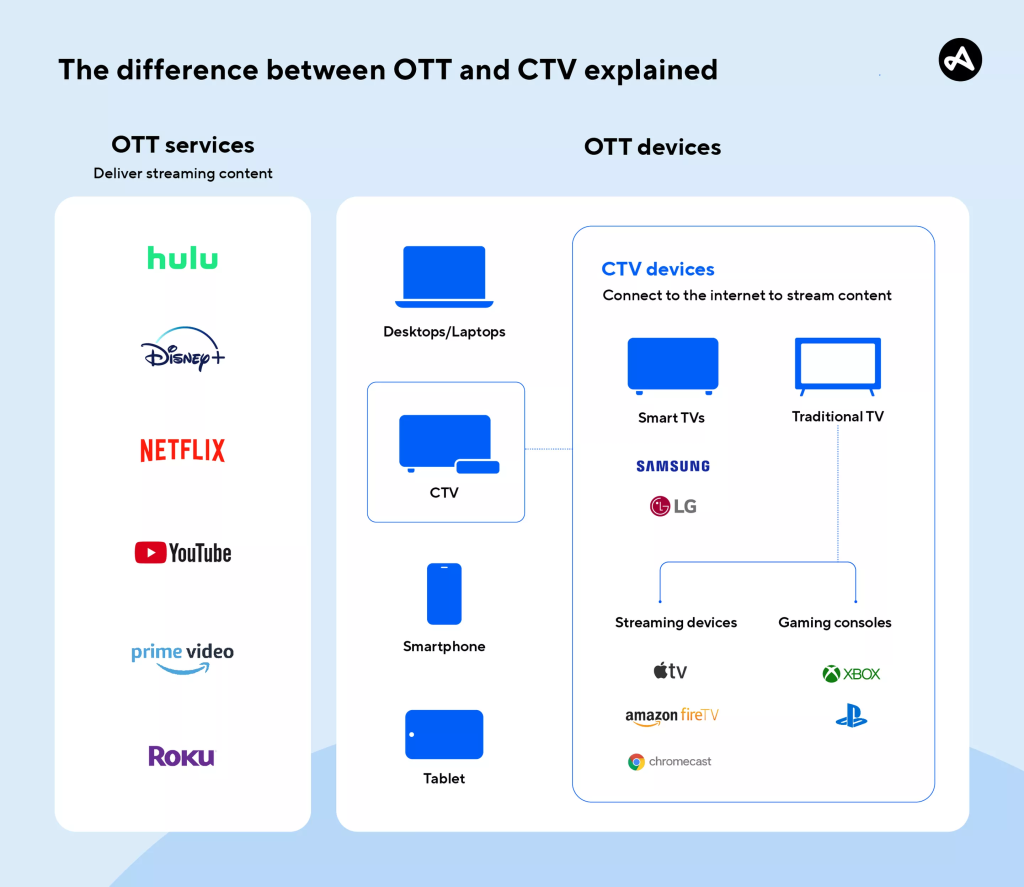 The difference between OTT and CTV explained

OTT services
Deliver streaming content

hulu

Disney+

NETFLIX

YouTube

prime video

Roku

OTT devices

Desktops/Laptops

CTV

Smartphone

Tablet

CTV devices
Connect to the internet to stream content

Smart TVs

Traditional TV

SAMSUNG

LG

Streaming devices

Gaming consoles

tv

amazon fireTV

chromecast

XBOX